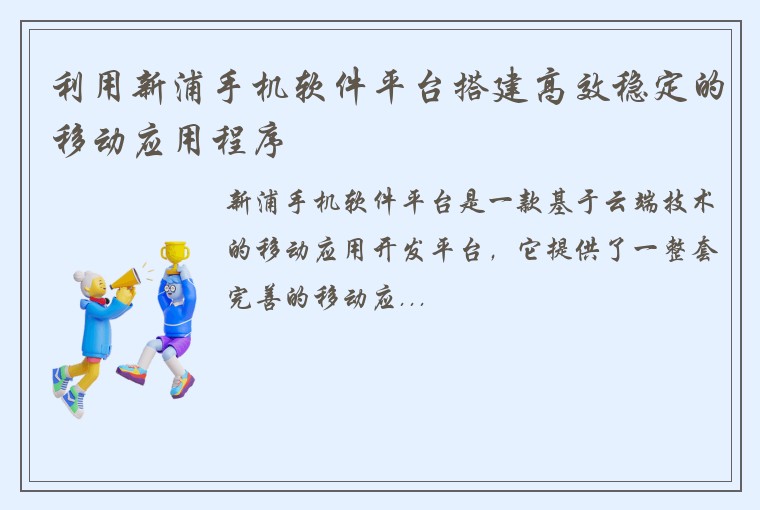 利用新浦手机软件平台搭建高效稳定的移动应用程序

新浦手机软件平台是一款基于云端技术的移动应用开发平台，它提供了一整套完善的移动应...